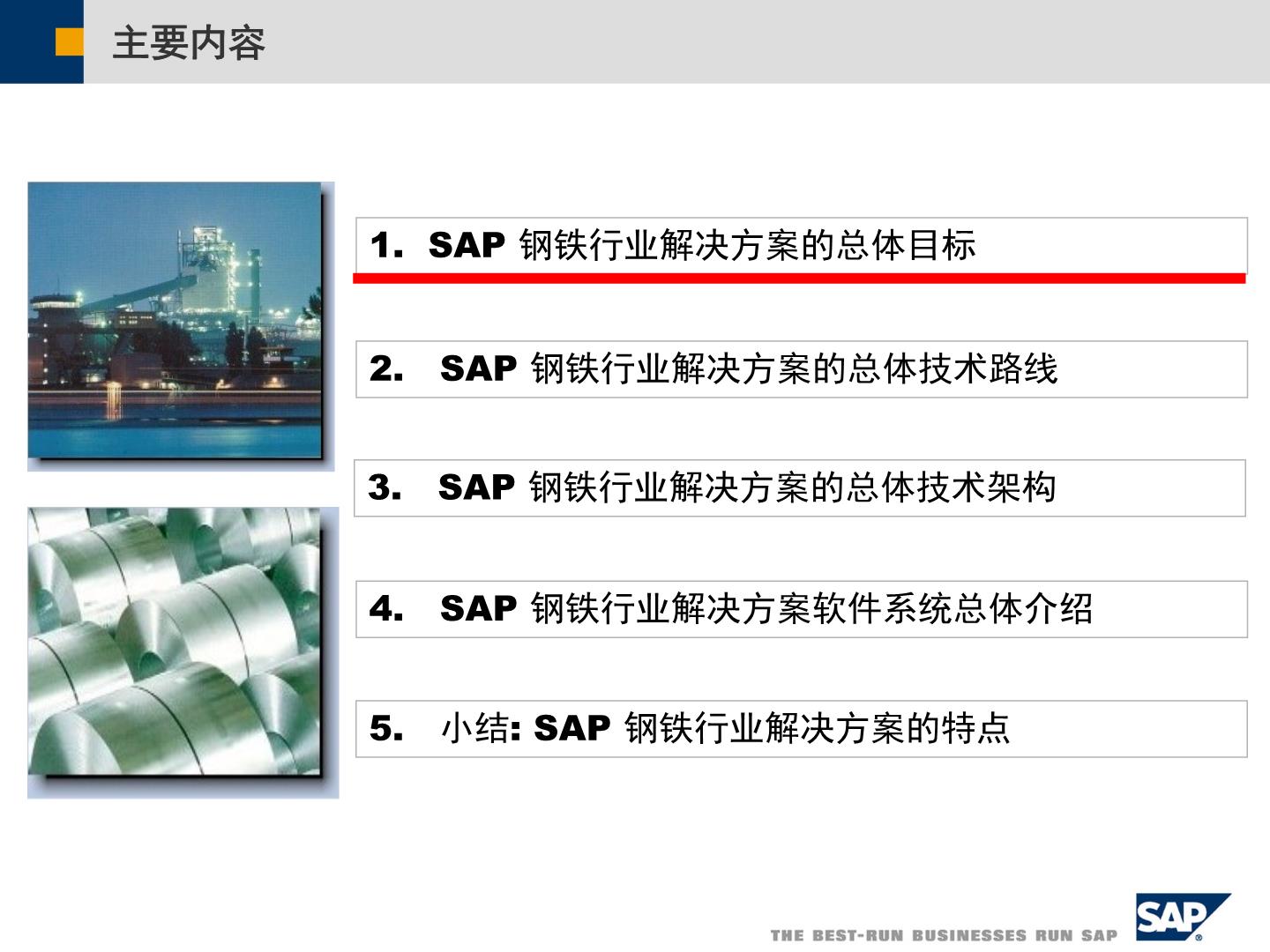 主要内容

1. SAP 钢铁行业解决方案的总体目标

2. SAP 钢铁行业解决方案的总体技术路线

3. SAP 钢铁行业解决方案的总体技术架构

4. SAP 钢铁行业解决方案软件系统总体介绍

5. 小结: SAP 钢铁行业解决方案的特点

THE BEST-RUN BUSINESSES RUN SAP

SAP